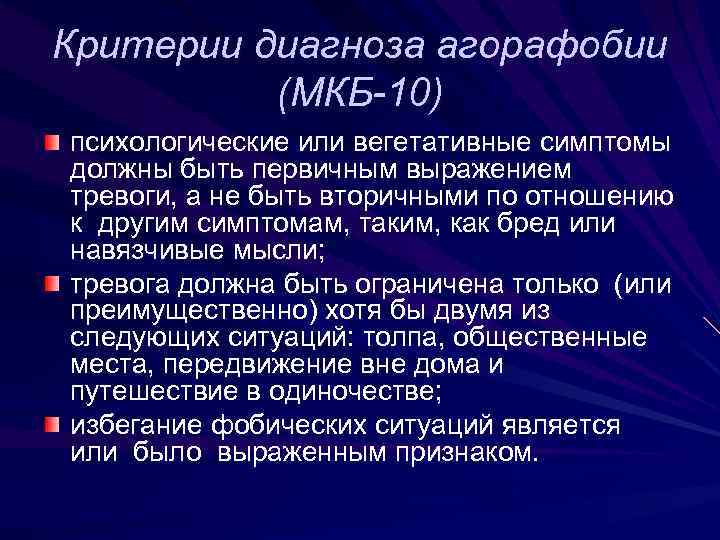 Критерии диагноза агорафобии (МКБ-10)

психологические или вегетативные симптомы должны быть первичным выражением тревоги, а не быть вторичными по отношению к другим симптомам, таким, как бред или навязчивые мысли;

тревога должна быть ограничена только (или преимущественно) хотя бы двумя из следующих ситуаций: толпа, общественные места, передвижение вне дома и путешествие в одиночестве;

избегание фобических ситуаций является или было выраженным признаком.